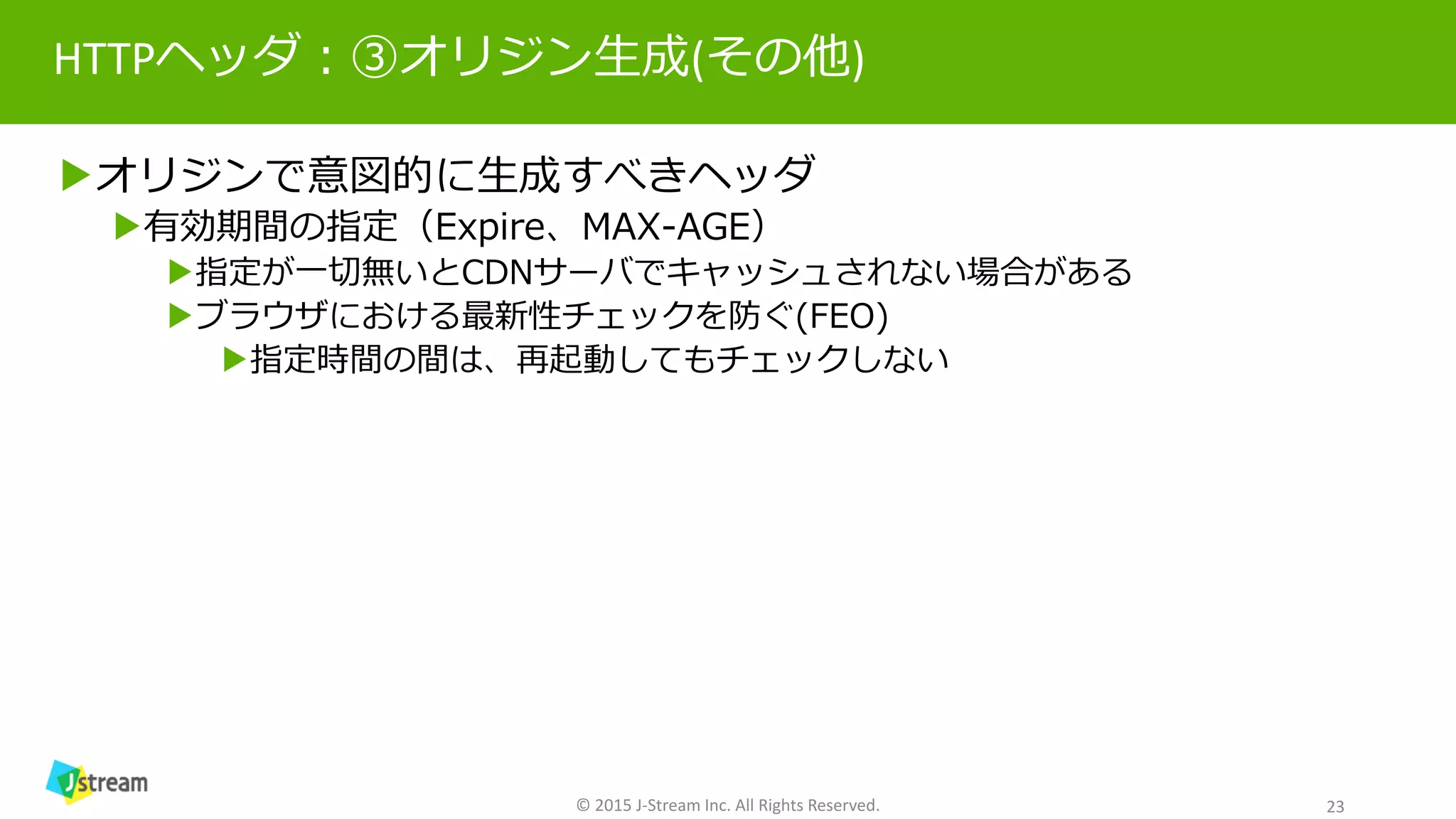 HTTPヘッダ：③オリジン生成(その他)

▶オリジンで意図的に生成すべきヘッダ

▶有効期間の指定（Expire、MAX-AGE）

▶指定が一切無いとCDNサーバでキャッシュされない場合がある

▶ブラウザにおける最新性チェックを防ぐ(FEO)

▶指定時間の間は、再起動してもチェックしない

Jstream

© 2015 J-Stream Inc. All Rights Reserved.

23